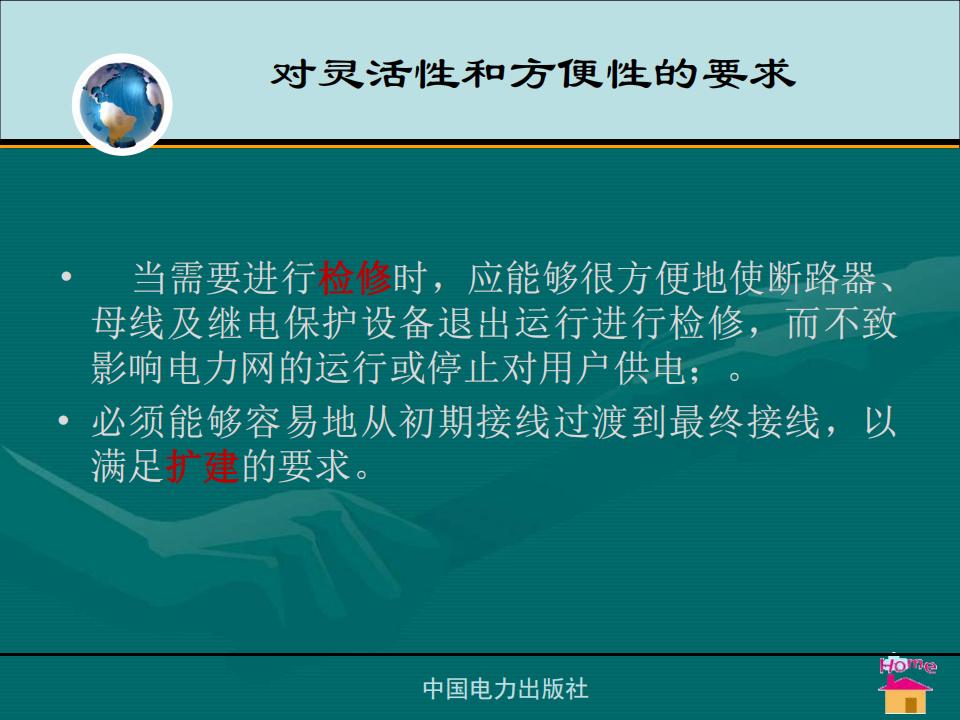 对灵活性和方便性的要求

• 当需要进行检修时，应能够很方便地使断路器、母线及继电保护设备退出运行进行检修，而不致影响电力网的运行或停止对用户供电；。

• 必须能够容易地从初期接线过渡到最终接线，以满足扩建的要求。

中国电力出版社

Home